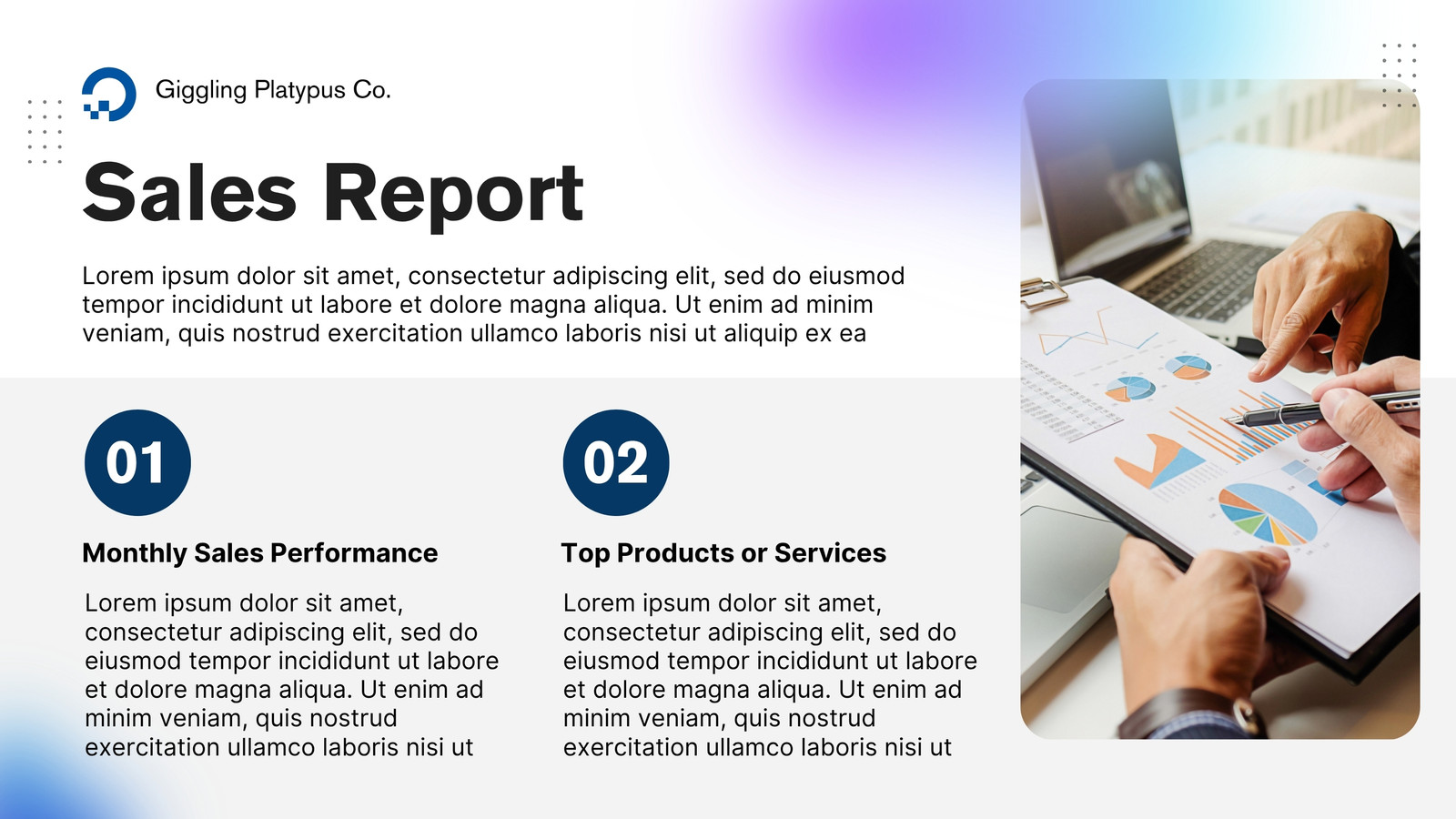 Giggling Platypus Co.

Sales Report

Lorem ipsum dolor sit amet, consectetur adipiscing elit, sed do eiusmod tempor incididunt ut labore et dolore magna aliqua. Ut enim ad minim veniam, quis nostrud exercitation ullamco laboris nisi ut aliquip ex ea

01

Monthly Sales Performance

Lorem ipsum dolor sit amet, consectetur adipiscing elit, sed do eiusmod tempor incididunt ut labore et dolore magna aliqua. Ut enim ad minim veniam, quis nostrud exercitation ullamco laboris nisi ut

02

Top Products or Services

Lorem ipsum dolor sit amet, consectetur adipiscing elit, sed do eiusmod tempor incididunt ut labore et dolore magna aliqua. Ut enim ad minim veniam, quis nostrud exercitation ullamco laboris nisi ut